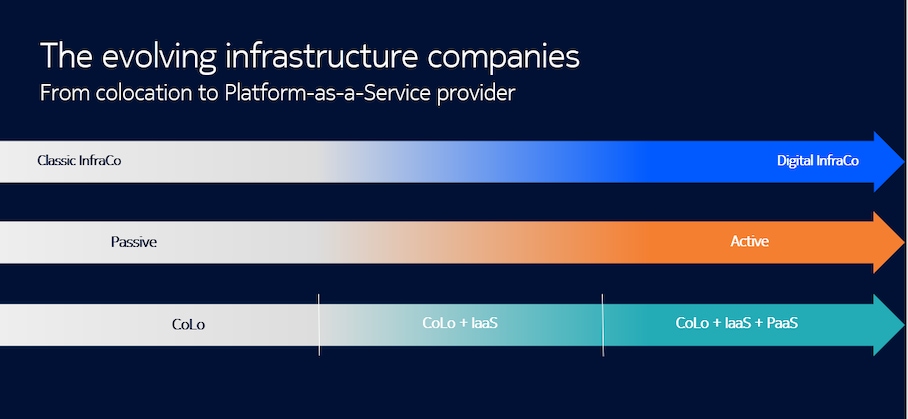 The evolving infrastructure companies
From colocation to Platform-as-a-Service provider

Classic InfraCo

Digital InfraCo

Passive

Active

CoLo

CoLo + IaaS

CoLo + IaaS + PaaS